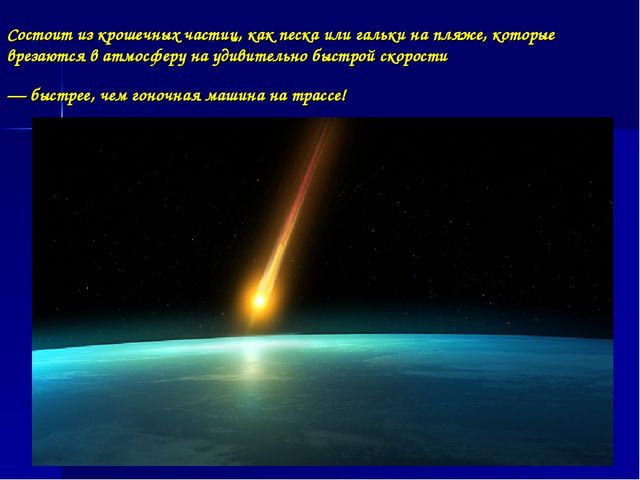 Состоит из крошечных частиц, как песка или гальки на пляже, которые врезаются в атмосферу на удивительно быстрой скорости

— быстрее, чем гоночная машина на трассе!